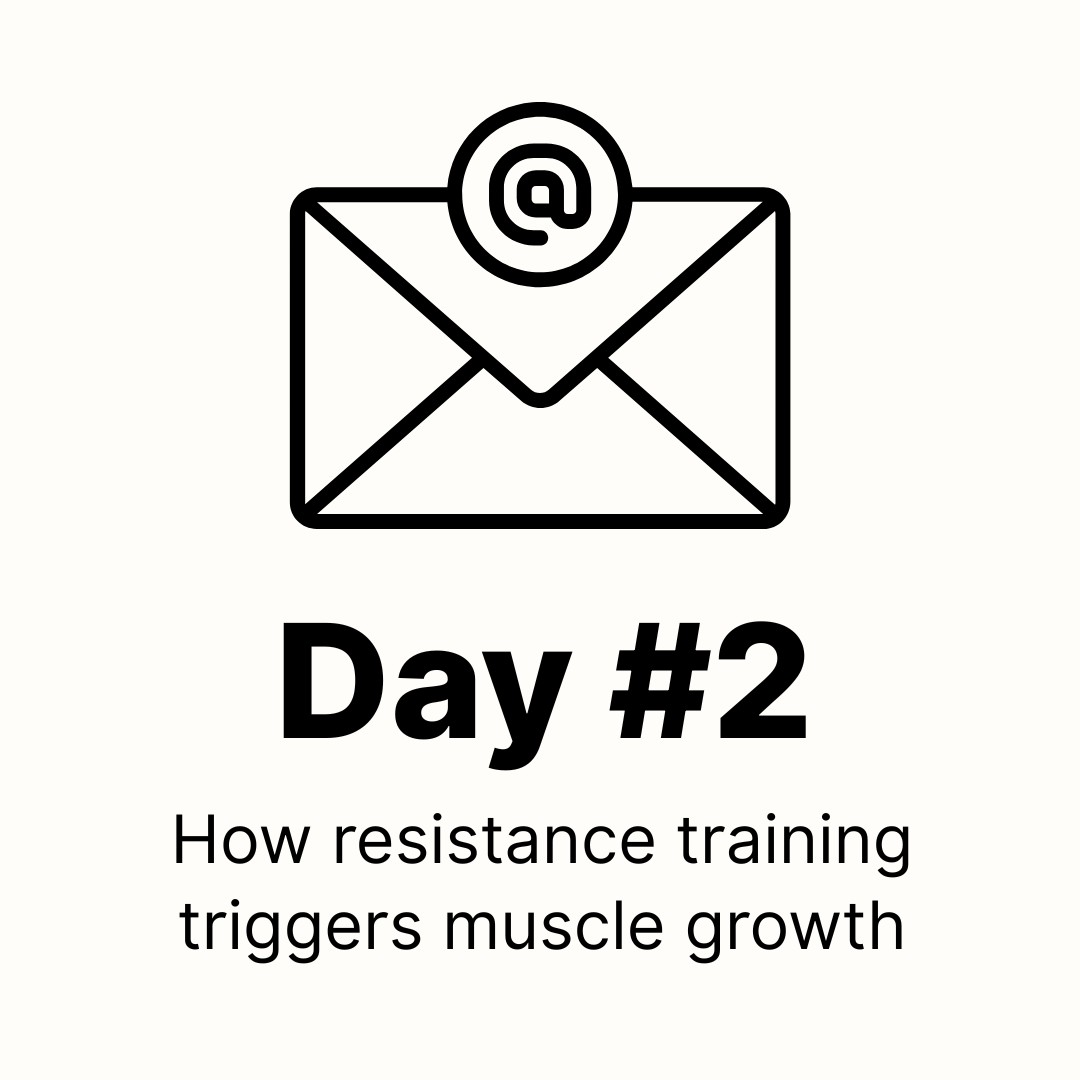 @

Day #2

How resistance training triggers muscle growth